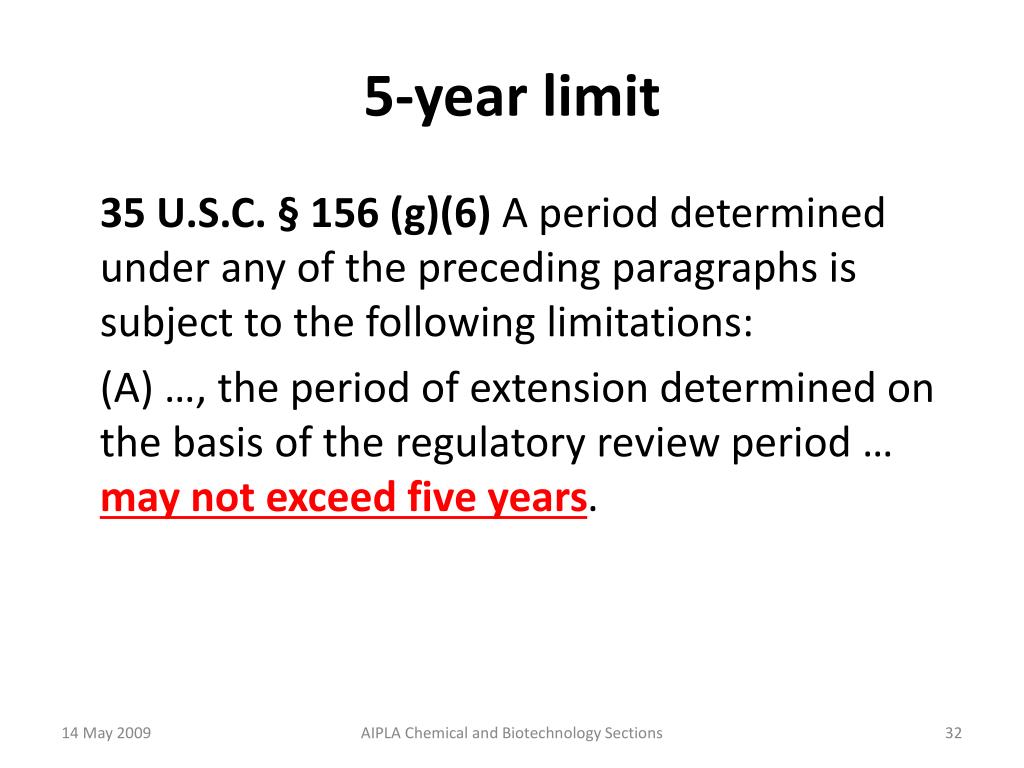 5-year limit

35 U.S.C. § 156 (g)(6) A period determined under any of the preceding paragraphs is subject to the following limitations:

(A) …, the period of extension determined on the basis of the regulatory review period … may not exceed five years.

14 May 2009

AIPLA Chemical and Biotechnology Sections

32